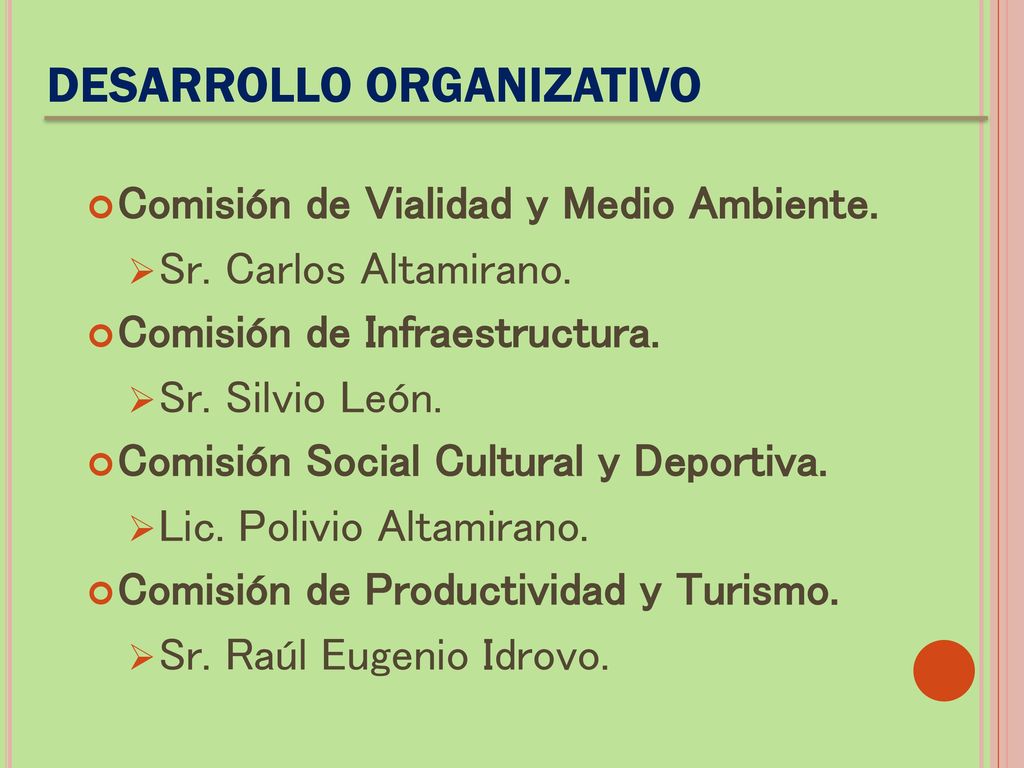 DESARROLLO ORGANIZATIVO

Comisión de Vialidad y Medio Ambiente.

Sr. Carlos Altamirano.

Comisión de Infraestructura.

Sr. Silvio León.

Comisión Social Cultural y Deportiva.

Lic. Polivio Altamirano.

Comisión de Productividad y Turismo.

Sr. Raúl Eugenio Idrovo.